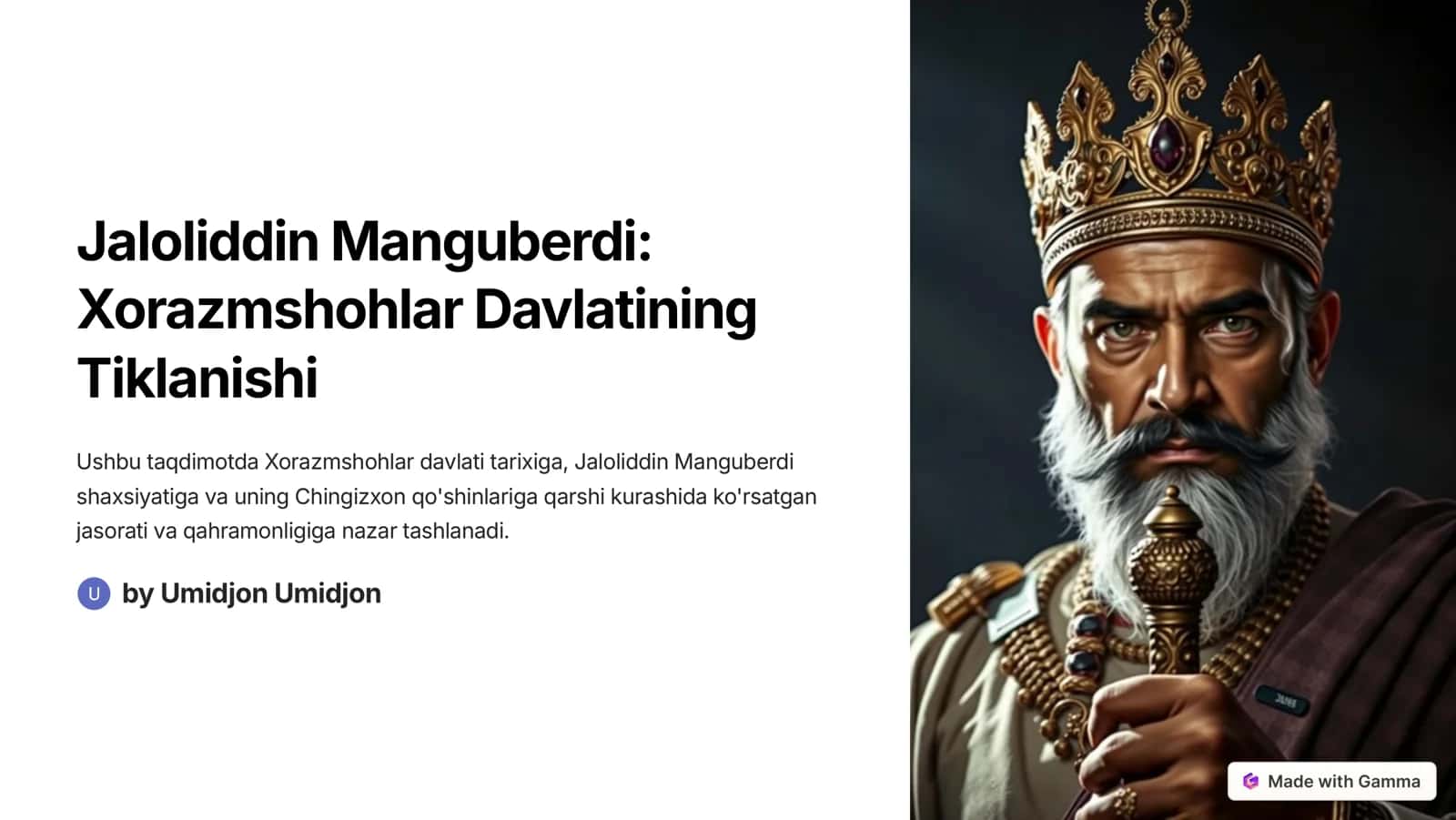 Jaloliddin Manguberdi: Xorazmshohlar Davlatining Tiklanishi

Ushbu taqdimotda Xorazmshohlar davlati tarixiga, Jaloliddin Manguberdi shaxsiyatiga va uning Chingizxon qo'shinlariga qarshi kurashida ko'rsatgan jasorati va qahramonligiga nazar tashlanadi.

U by Umidjon Umidjon

Made with Gamma